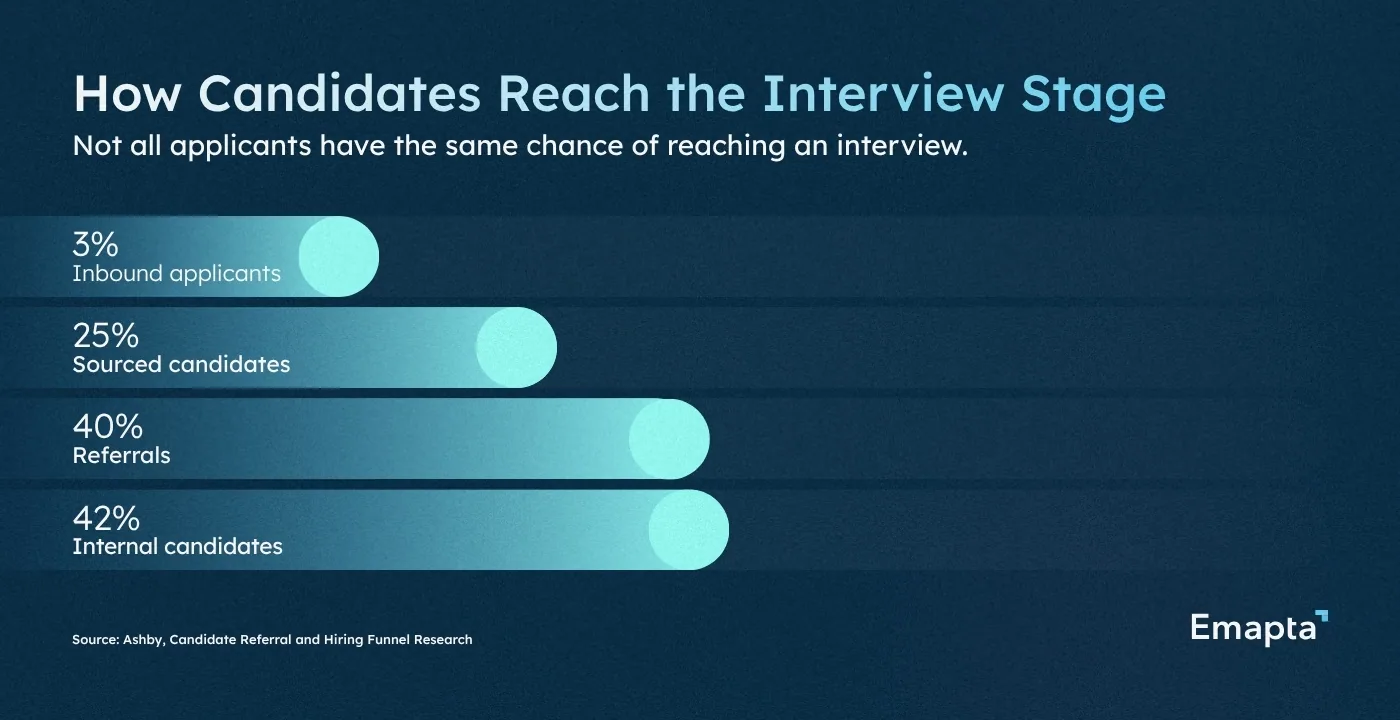 How Candidates Reach the Interview Stage
Not all applicants have the same chance of reaching an interview.

3%
Inbound applicants

25%
Sourced candidates

40%
Referrals

42%
Internal candidates

Source: Ashby, Candidate Referral and Hiring Funnel Research

Emapta